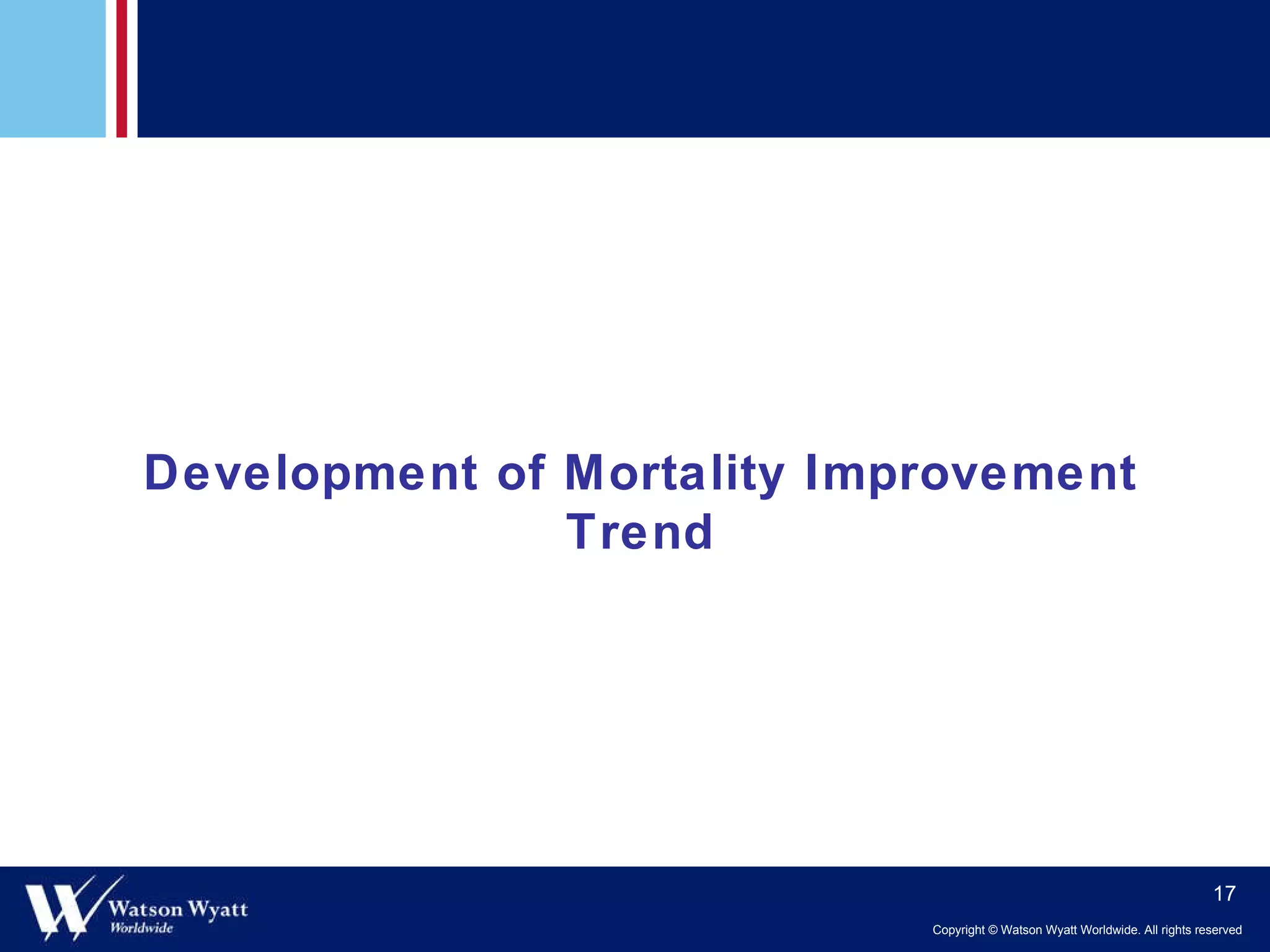 Development of Mortality Improvement Trend

Watson Wyatt
Worldwide

17

Copyright © Watson Wyatt Worldwide. All rights reserved